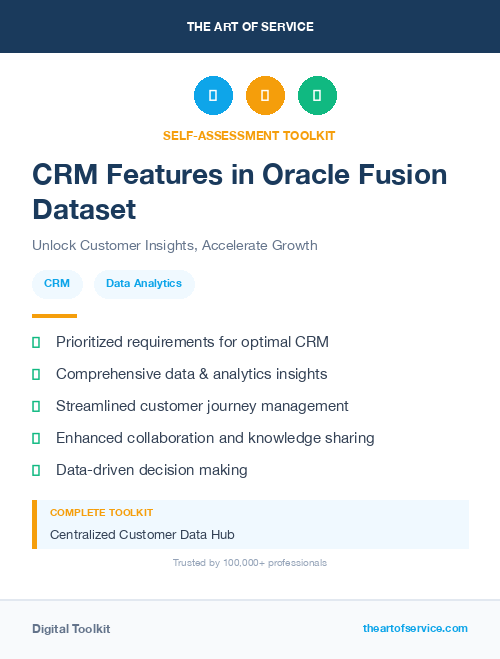 THE ART OF SERVICE

SELF-ASSESSMENT TOOLKIT

CRM Features in Oracle Fusion Dataset

Unlock Customer Insights, Accelerate Growth

CRM

Data Analytics

Prioritized requirements for optimal CRM

Comprehensive data & analytics insights

Streamlined customer journey management

Enhanced collaboration and knowledge sharing

Data-driven decision making

COMPLETE TOOLKIT

Centralized Customer Data Hub

Trusted by 100,000+ professionals

Digital Toolkit

theartofservice.com